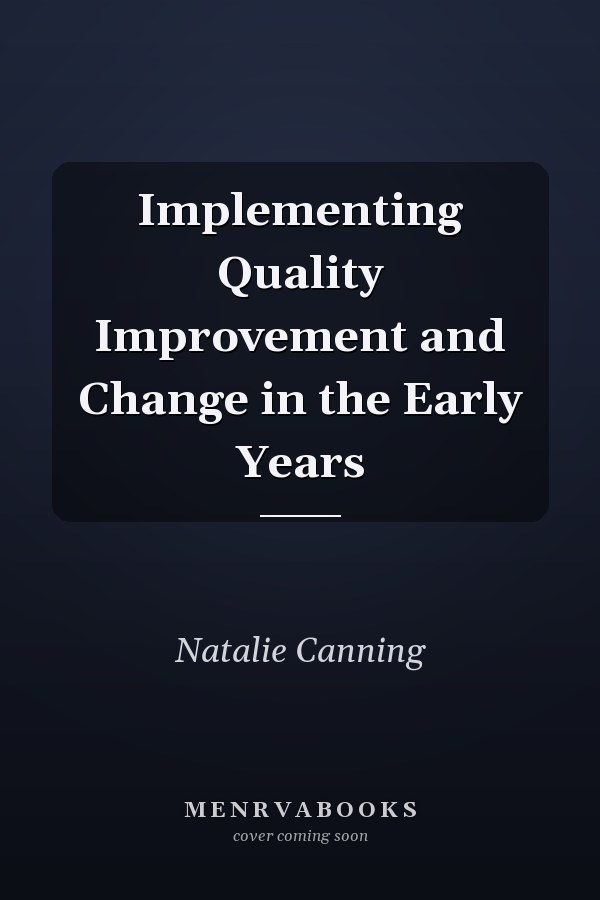 Implementing Quality Improvement and Change in the Early Years

Natalie Canning

MENRVABOOKS
cover coming soon